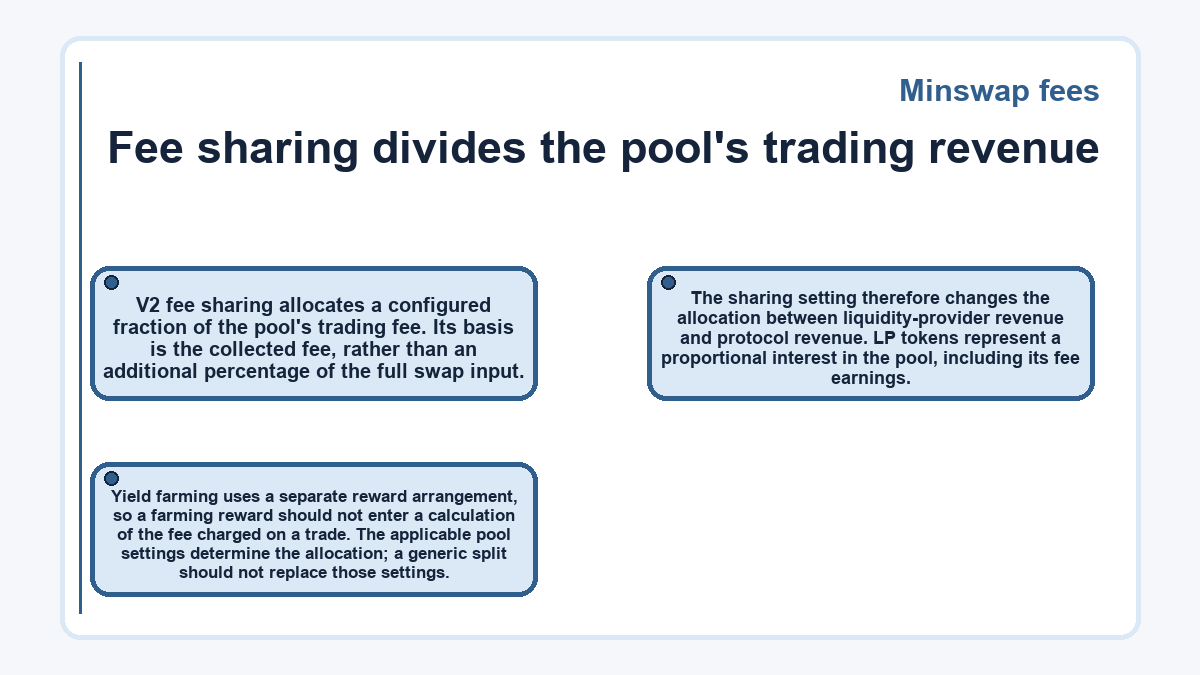 Minswap fees

Fee sharing divides the pool's trading revenue

V2 fee sharing allocates a configured fraction of the pool's trading fee. Its basis is the collected fee, rather than an additional percentage of the full swap input.

Yield farming uses a separate reward arrangement, so a farming reward should not enter a calculation of the fee charged on a trade. The applicable pool settings determine the allocation; a generic split should not replace those settings.

The sharing setting therefore changes the allocation between liquidity-provider revenue and protocol revenue. LP tokens represent a proportional interest in the pool, including its fee earnings.